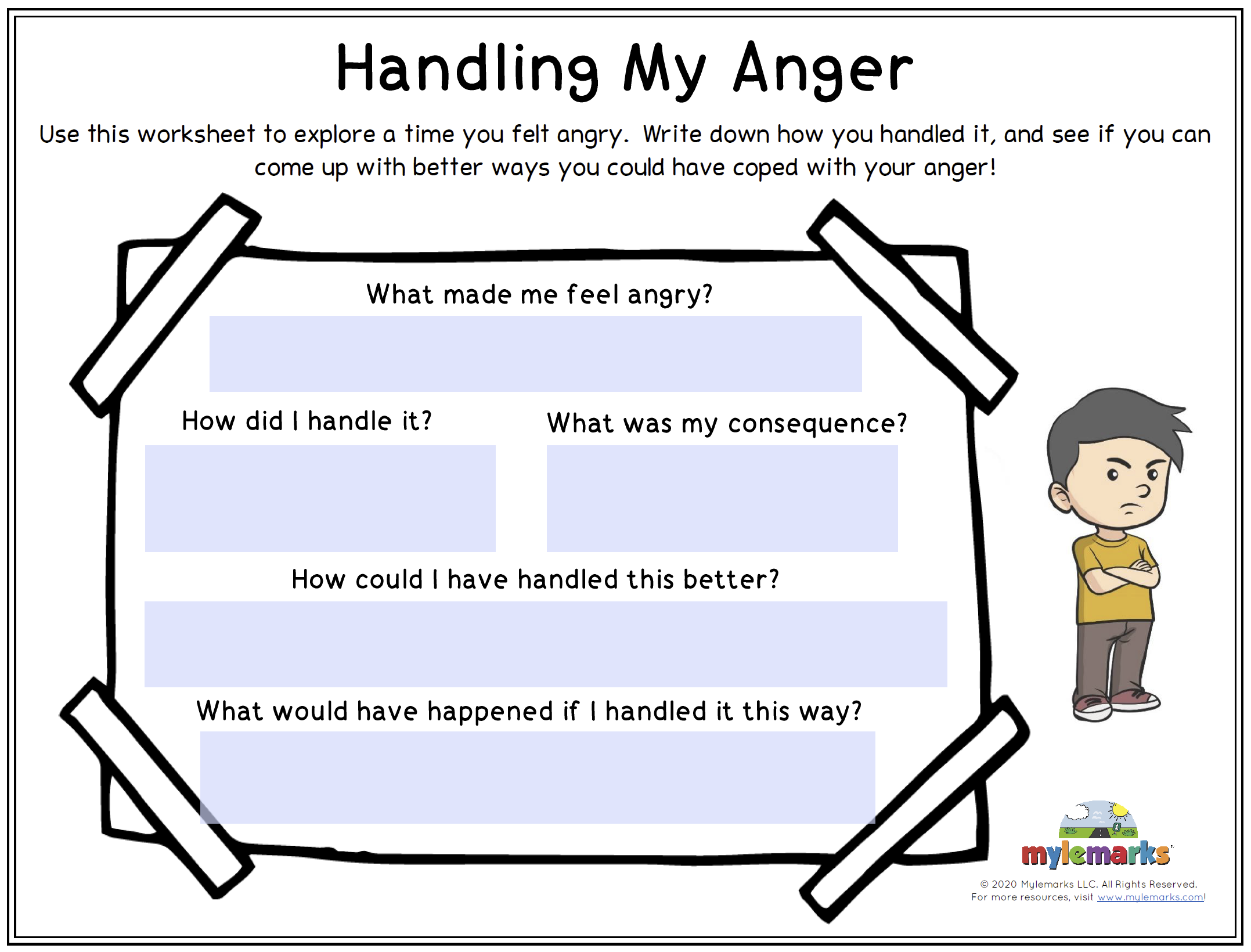 Handling My Anger

Use this worksheet to explore a time you felt angry. Write down how you handled it, and see if you can come up with better ways you could have coped with your anger!

What made me feel angry?

How did I handle it?

What was my consequence?

How could I have handled this better?

What would have happened if I handled it this way?

mylemarks

© 2020 Mylemarks LLC. All Rights Reserved.
For more resources, visit www.mylemarks.com!